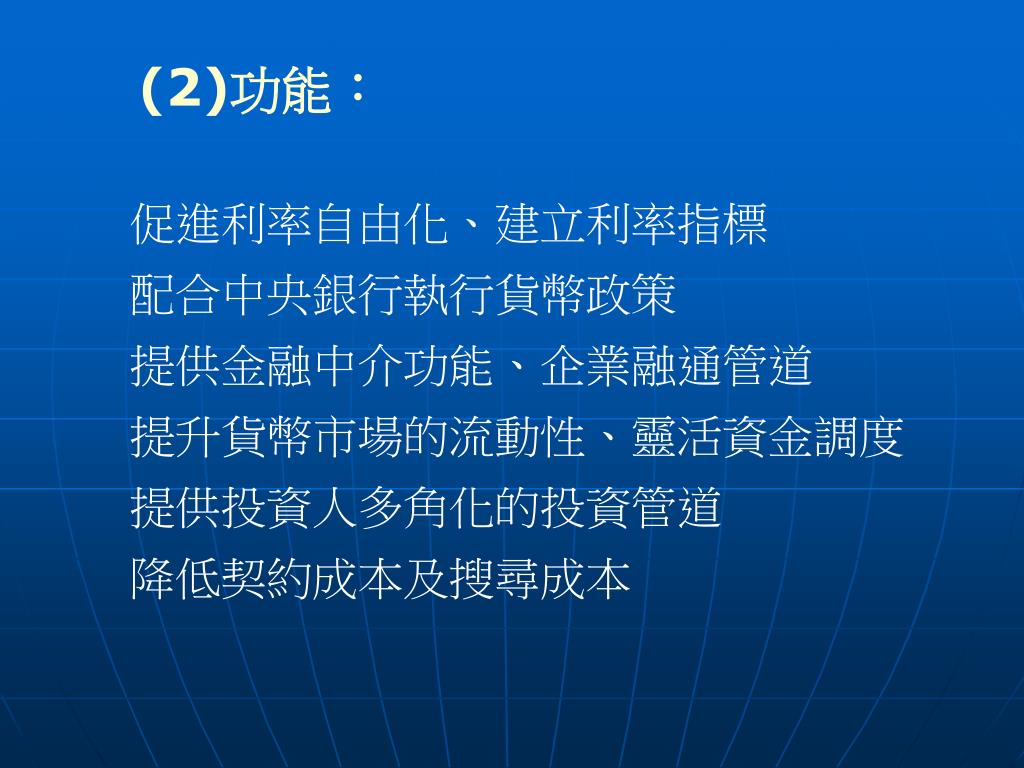 (2)功能：

促進利率自由化、建立利率指標
配合中央銀行執行貨幣政策
提供金融中介功能、企業融通管道
提升貨幣市場的流動性、靈活資金調度
提供投資人多角化的投資管道
降低契約成本及搜尋成本